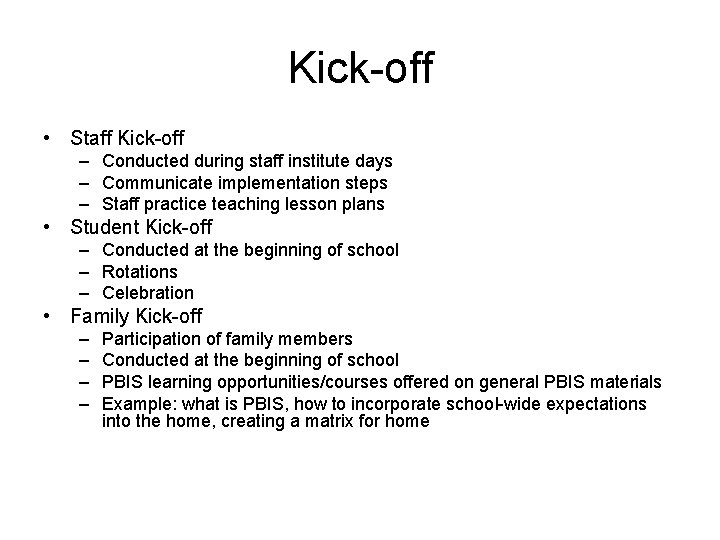 Kick-off

• Staff Kick-off
– Conducted during staff institute days
– Communicate implementation steps
– Staff practice teaching lesson plans
• Student Kick-off
– Conducted at the beginning of school
– Rotations
– Celebration
• Family Kick-off
– Participation of family members
– Conducted at the beginning of school
– PBIS learning opportunities/courses offered on general PBIS materials
– Example: what is PBIS, how to incorporate school-wide expectations into the home, creating a matrix for home